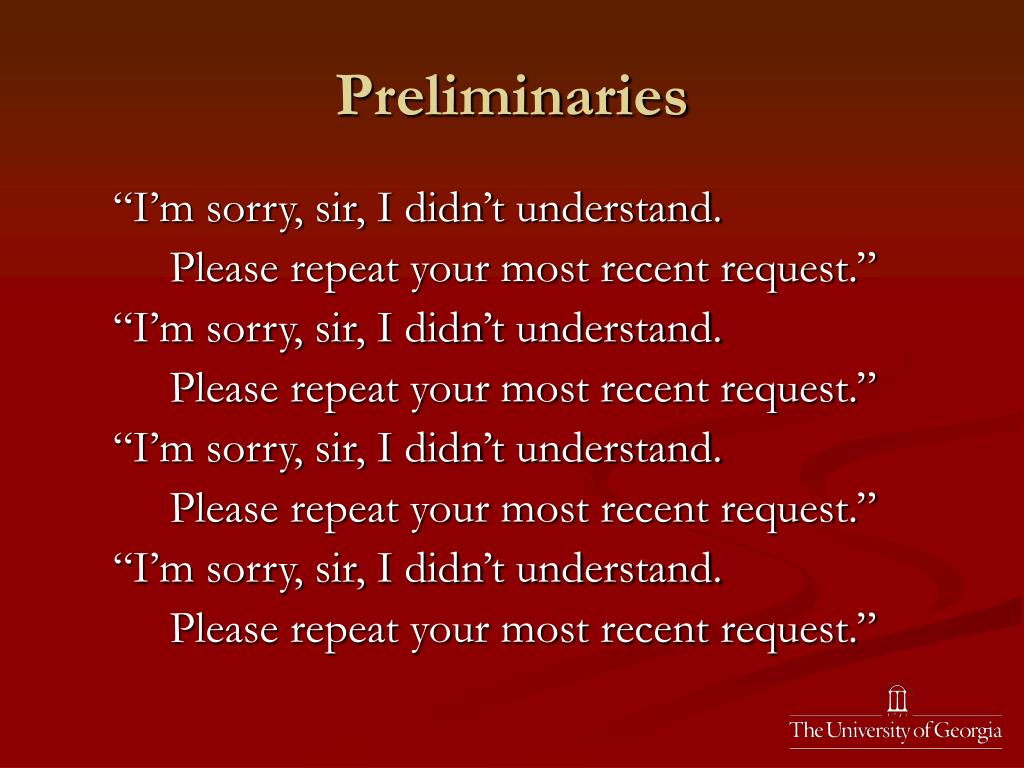 Preliminaries

“I’m sorry, sir, I didn’t understand.
Please repeat your most recent request.”
“I’m sorry, sir, I didn’t understand.
Please repeat your most recent request.”
“I’m sorry, sir, I didn’t understand.
Please repeat your most recent request.”
“I’m sorry, sir, I didn’t understand.
Please repeat your most recent request.”

The University of Georgia